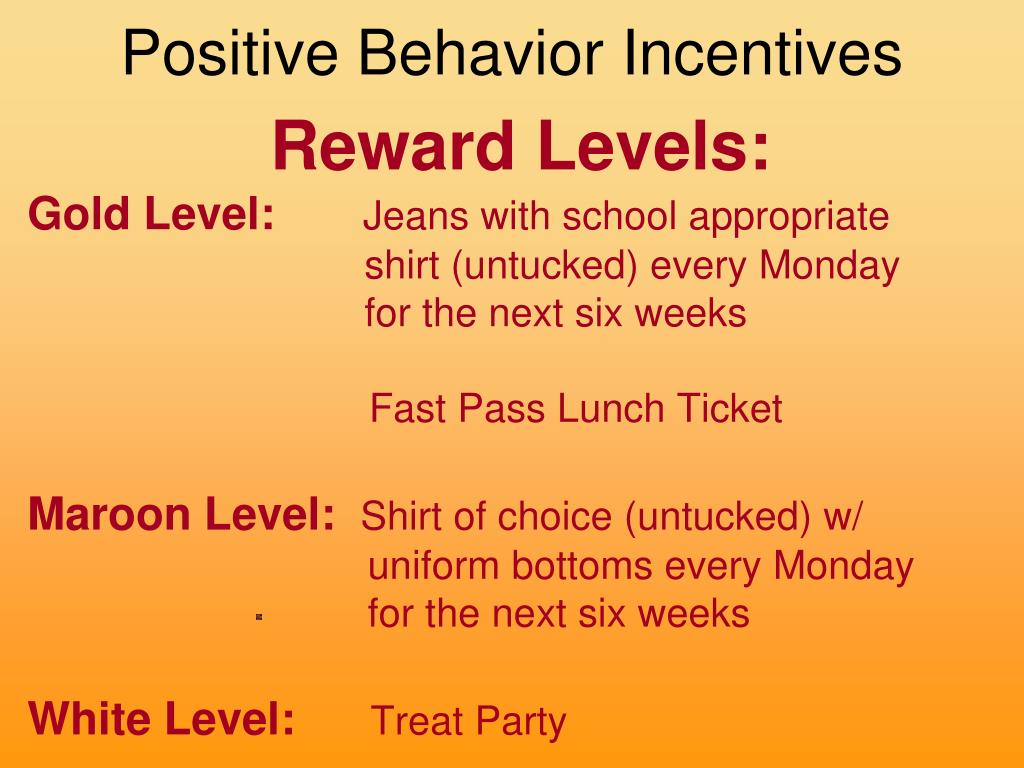 Positive Behavior Incentives

Reward Levels:

Gold Level: Jeans with school appropriate shirt (untucked) every Monday for the next six weeks

Fast Pass Lunch Ticket

Maroon Level: Shirt of choice (untucked) w/ uniform bottoms every Monday for the next six weeks

White Level: Treat Party